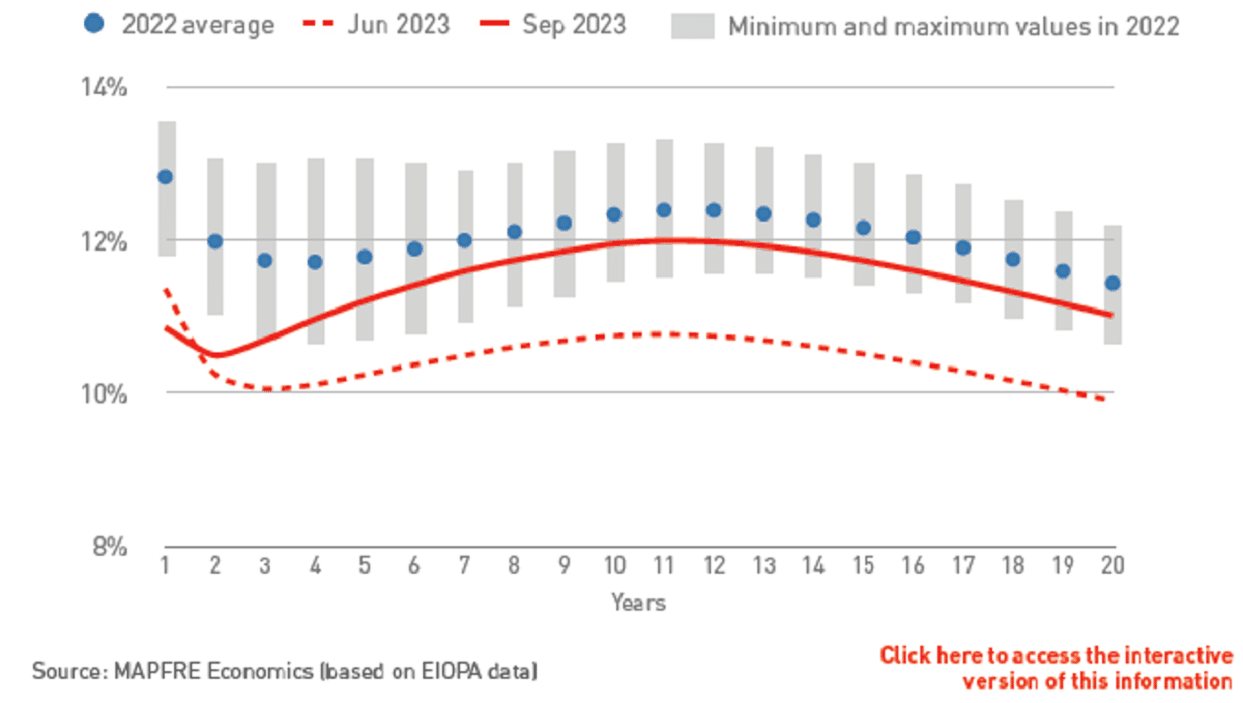 2022 average
Jun 2023
Sep 2023
Minimum and maximum values in 2022

14%
12%
10%
8%

1 2 3 4 5 6 7 8 9 10 11 12 13 14 15 16 17 18 19 20
Years

Source: MAPFRE Economics (based on EIOPA data)

Click here to access the interactive version of this information